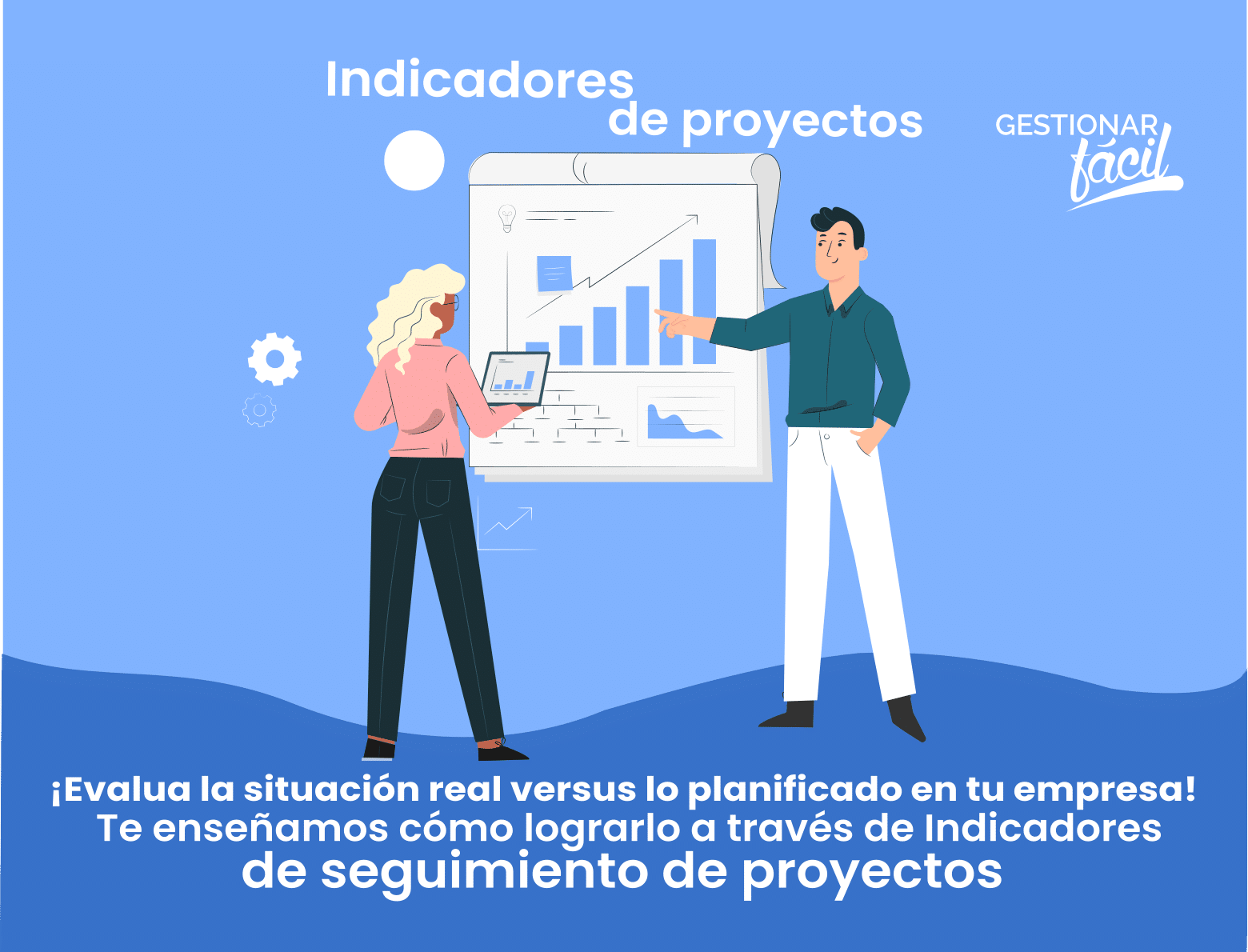 Indicadores de proyectos

GESTIONAR fácil

¡Evalua la situación real versus lo planificado en tu empresa! Te enseñamos cómo lograrlo a través de Indicadores de seguimiento de proyectos